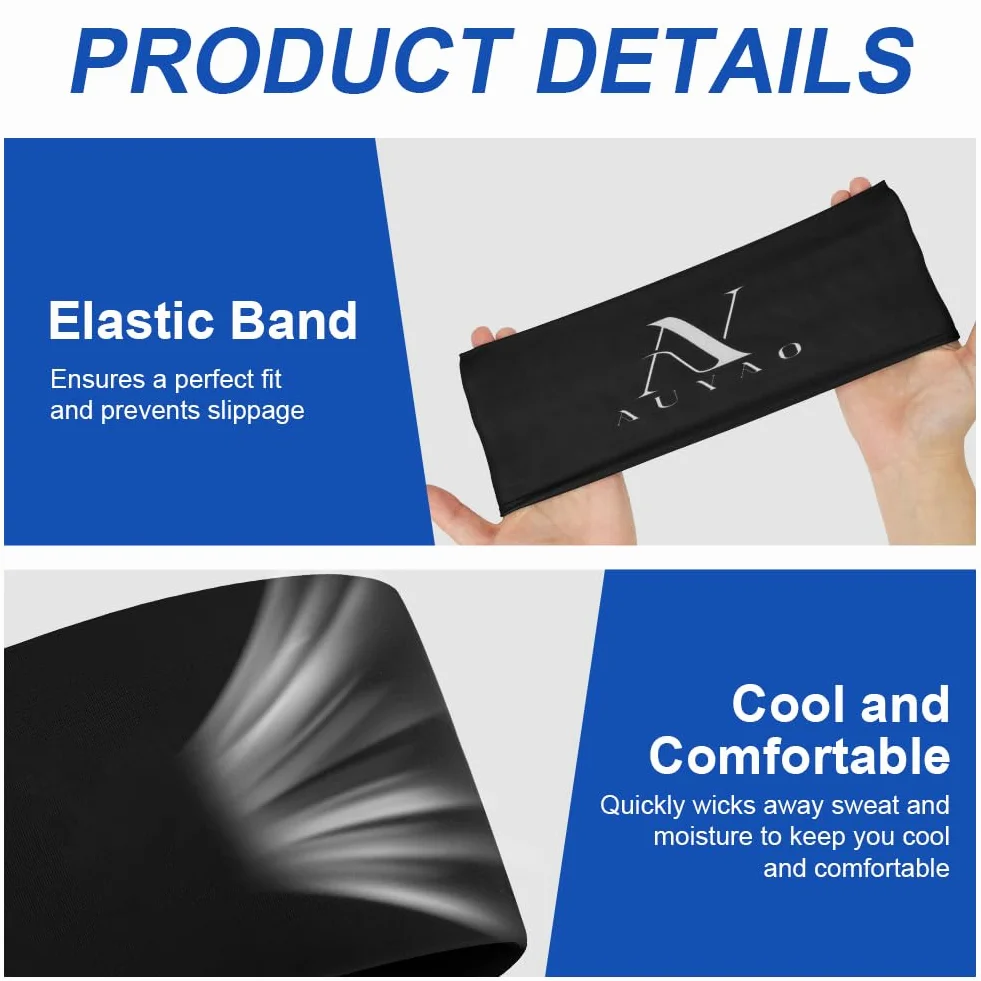 PRODUCT DETAILS

Elastic Band

Ensures a perfect fit and prevents slippage

N
AUYAO

Cool and Comfortable

Quickly wicks away sweat and moisture to keep you cool and comfortable